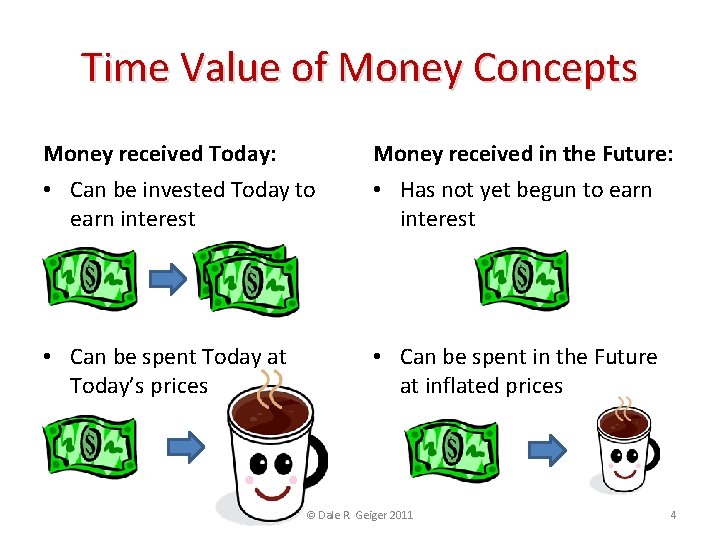 Time Value of Money Concepts

Money received Today:

• Can be invested Today to earn interest

• Can be spent Today at Today's prices

Money received in the Future:

• Has not yet begun to earn interest

• Can be spent in the Future at inflated prices

© Dale R Geiger 2011

4